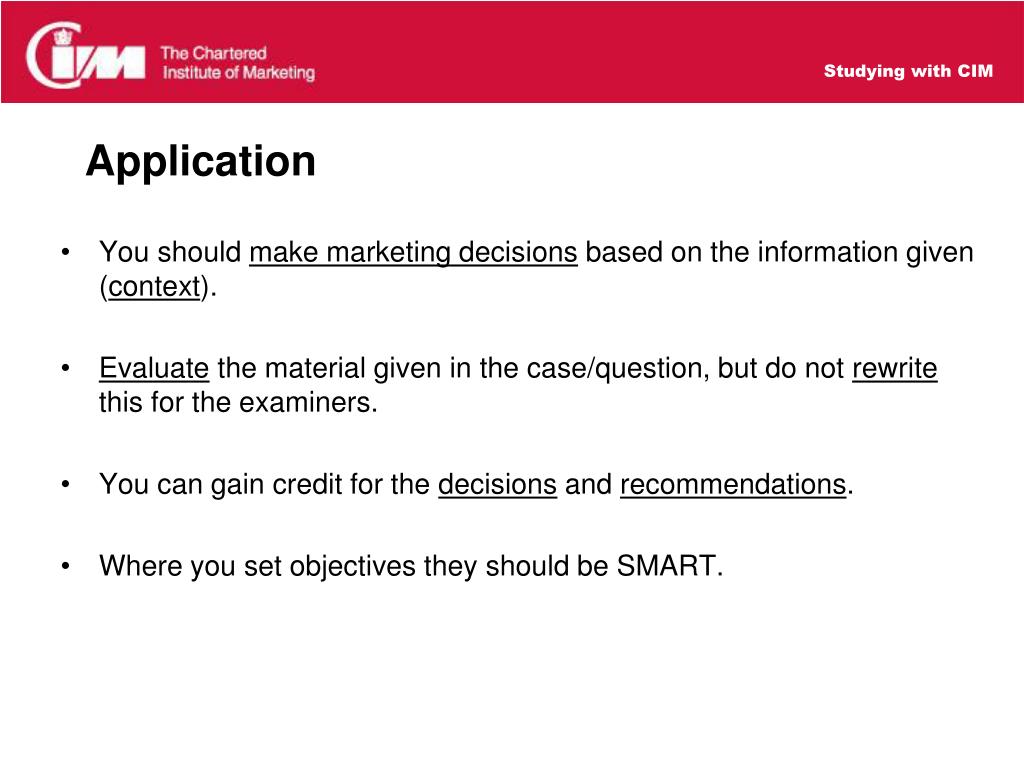 CIM The Chartered Institute of Marketing

Studying with CIM

Application

• You should make marketing decisions based on the information given (context).

• Evaluate the material given in the case/question, but do not rewrite this for the examiners.

• You can gain credit for the decisions and recommendations.

• Where you set objectives they should be SMART.